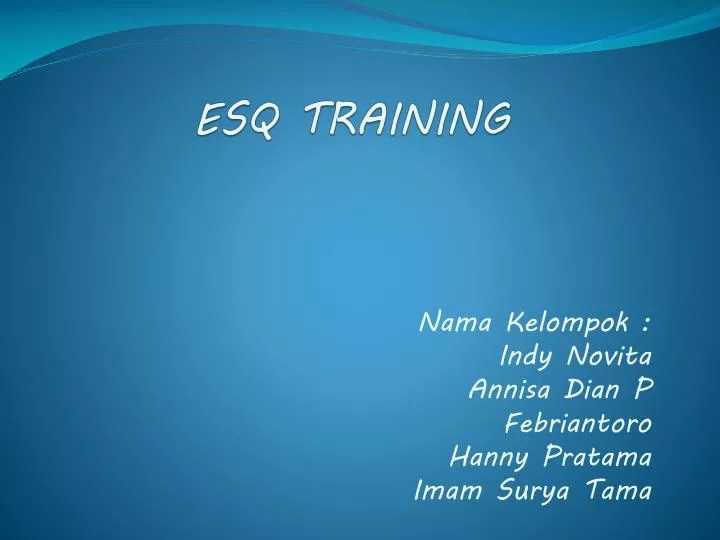 ESQ TRAINING

Nama Kelompok :
Indy Novita
Annisa Dian P
Febriantoro
Hanny Pratama
Imam Surya Tama